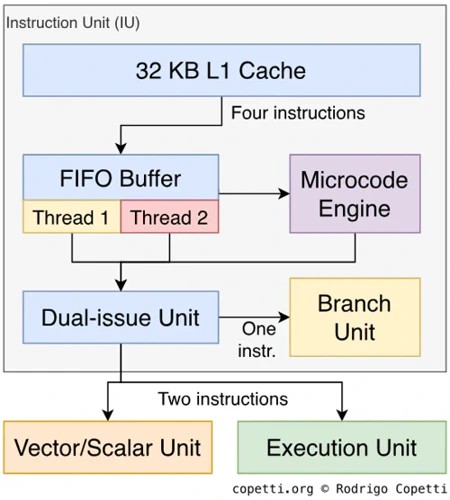 Instruction Unit (IU)

32 KB L1 Cache

Four instructions

FIFO Buffer

Thread 1

Thread 2

Microcode Engine

Dual-issue Unit

One instr.

Branch Unit

Two instructions

Vector/Scalar Unit

Execution Unit

copetti.org © Rodrigo Copetti